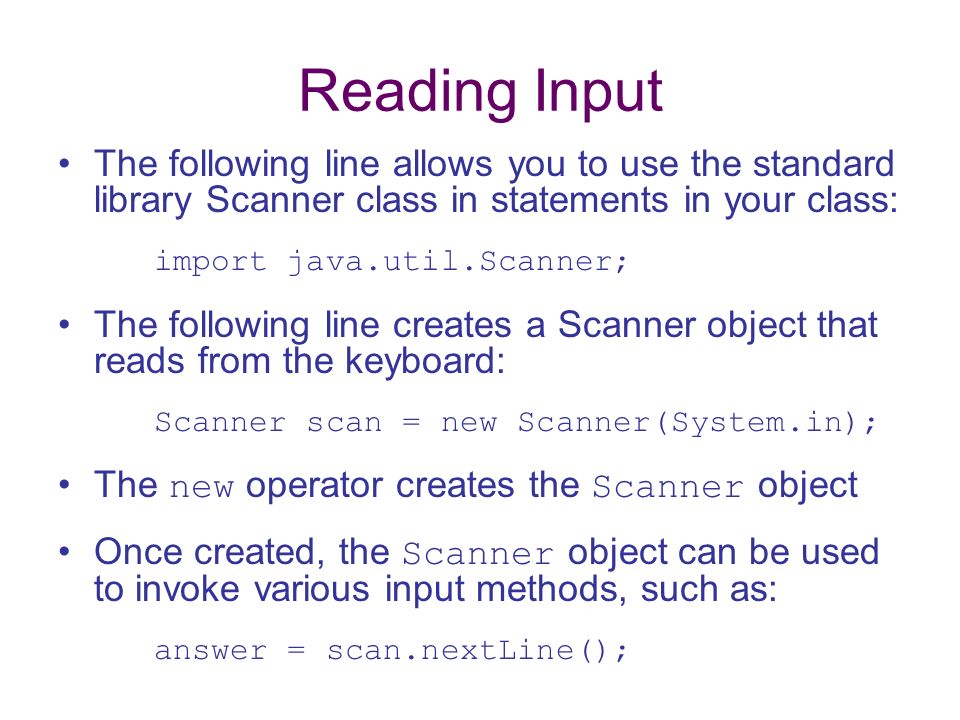 Reading Input

• The following line allows you to use the standard library Scanner class in statements in your class:

import java.util.Scanner;

• The following line creates a Scanner object that reads from the keyboard:

Scanner scan = new Scanner(System.in);

• The new operator creates the Scanner object

• Once created, the Scanner object can be used to invoke various input methods, such as:

answer = scan.nextLine();